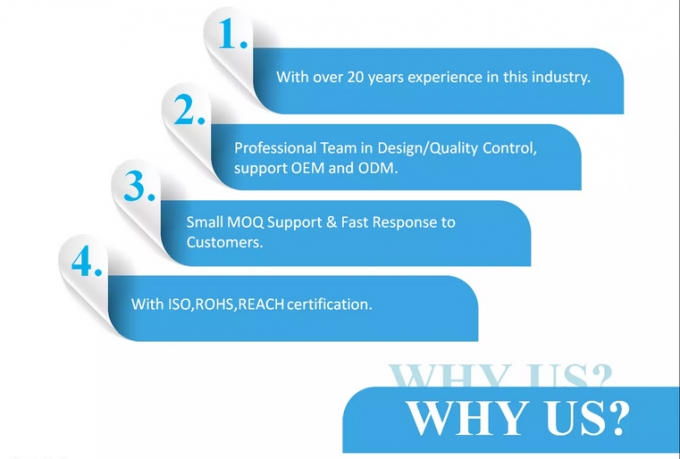 1.

With over 20 years experience in this industry.

2.

Professional Team in Design/Quality Control, support OEM and ODM.

3.

Small MOQ Support & Fast Response to Customers.

4.

With ISO,ROHS,REACH certification.

WHY US?

WHY US?